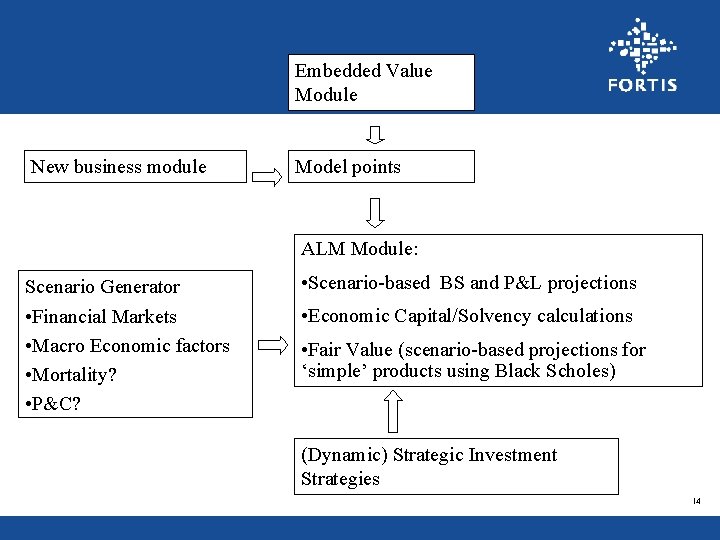 FORTIS

Embedded Value Module

New business module

Model points

Scenario Generator
•Financial Markets
•Macro Economic factors
•Mortality?
•P&C?

ALM Module:
•Scenario-based BS and P&L projections
•Economic Capital/Solvency calculations
•Fair Value (scenario-based projections for ‘simple’ products using Black Scholes)

(Dynamic) Strategic Investment Strategies

14